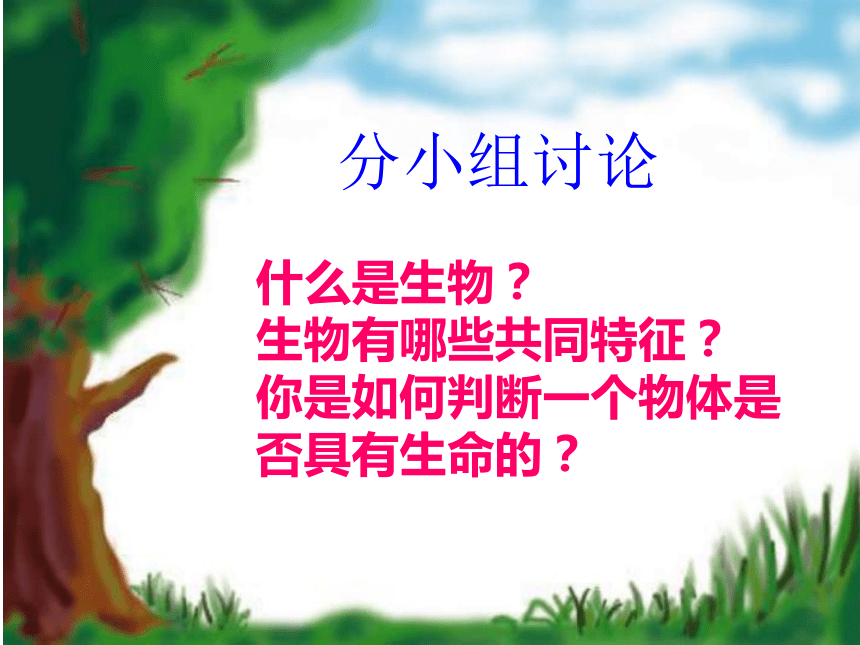 分小组讨论

什么是生物？
生物有哪些共同特征？
你是如何判断一个物体是否具有生命的？